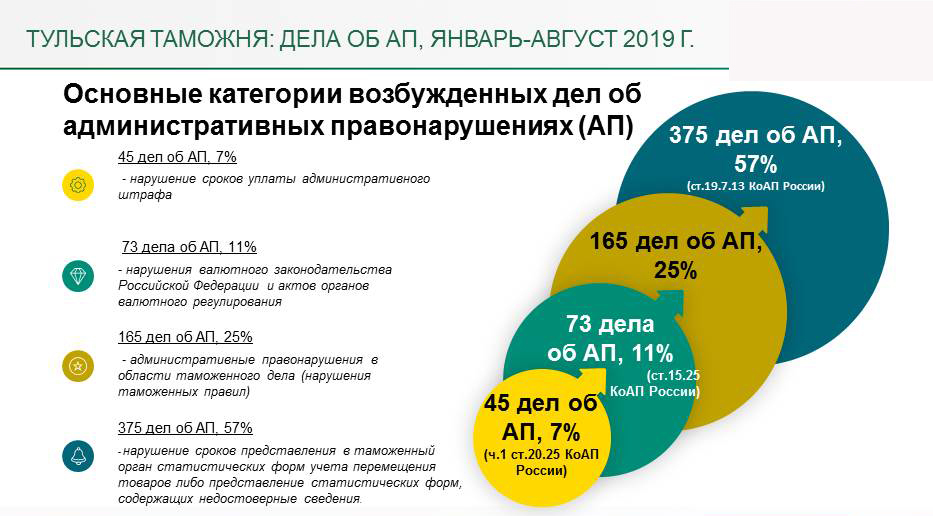 ТУЛЬСКАЯ ТАМОЖНЯ: ДЕЛА ОБ АП, ЯНВАРЬ-АВГУСТ 2019 Г.

Основные категории возбужденных дел об административных правонарушениях (АП)

45 дел об АП, 7%

- нарушение сроков уплаты административного штрафа

73 дела об АП, 11%

- нарушения валютного законодательства Российской Федерации и актов органов валютного регулирования

165 дел об АП, 25%

- административные правонарушения в области таможенного дела (нарушения таможенных правил)

375 дел об АП, 57%

- нарушение сроков представления в таможенный орган статистических форм учета перемещения товаров либо представление статистических форм, содержащих недостоверные сведения.

375 дел об АП, 57%
(ст.19.7.13 КоАП России)

165 дел об АП, 25%

73 дела об АП, 11%
(ст.15.25 КоАП России)

45 дел об АП, 7%
(ч.1 ст.20.25 КоАП России)